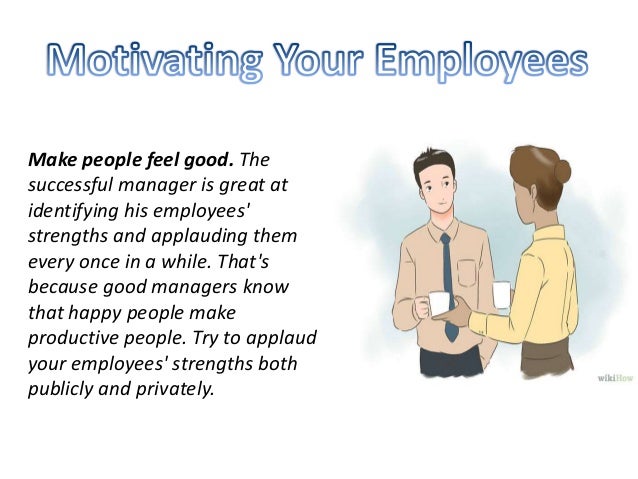 Motivating Your Employees

Make people feel good. The successful manager is great at identifying his employees' strengths and applauding them every once in a while. That's because good managers know that happy people make productive people. Try to applaud your employees' strengths both publicly and privately.

wikiHow